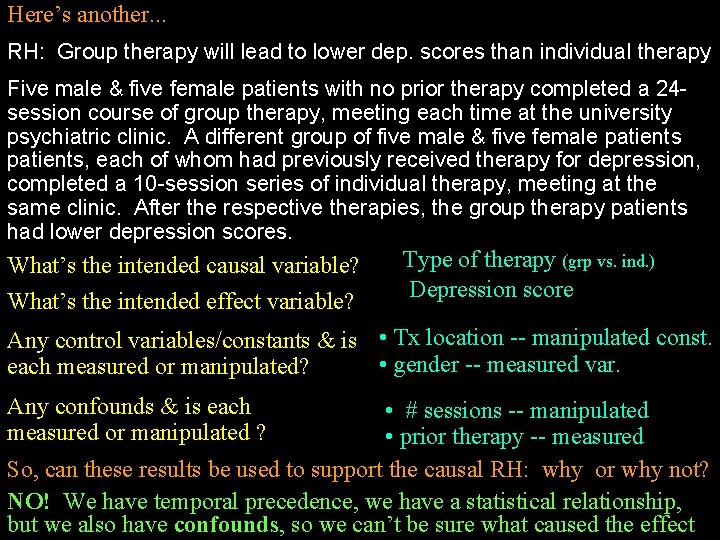 Here's another...

RH: Group therapy will lead to lower dep. scores than individual therapy

Five male & five female patients with no prior therapy completed a 24-session course of group therapy, meeting each time at the university psychiatric clinic. A different group of five male & five female patients patients, each of whom had previously received therapy for depression, completed a 10-session series of individual therapy, meeting at the same clinic. After the respective therapies, the group therapy patients had lower depression scores.

What's the intended causal variable?

Type of therapy (grp vs. ind.)

What's the intended effect variable?

Depression score

Any control variables/constants & is each measured or manipulated?

• Tx location -- manipulated const.
• gender -- measured var.

Any confounds & is each measured or manipulated ?

• # sessions -- manipulated
• prior therapy -- measured

So, can these results be used to support the causal RH: why or why not?

NO! We have temporal precedence, we have a statistical relationship, but we also have confounds, so we can't be sure what caused the effect